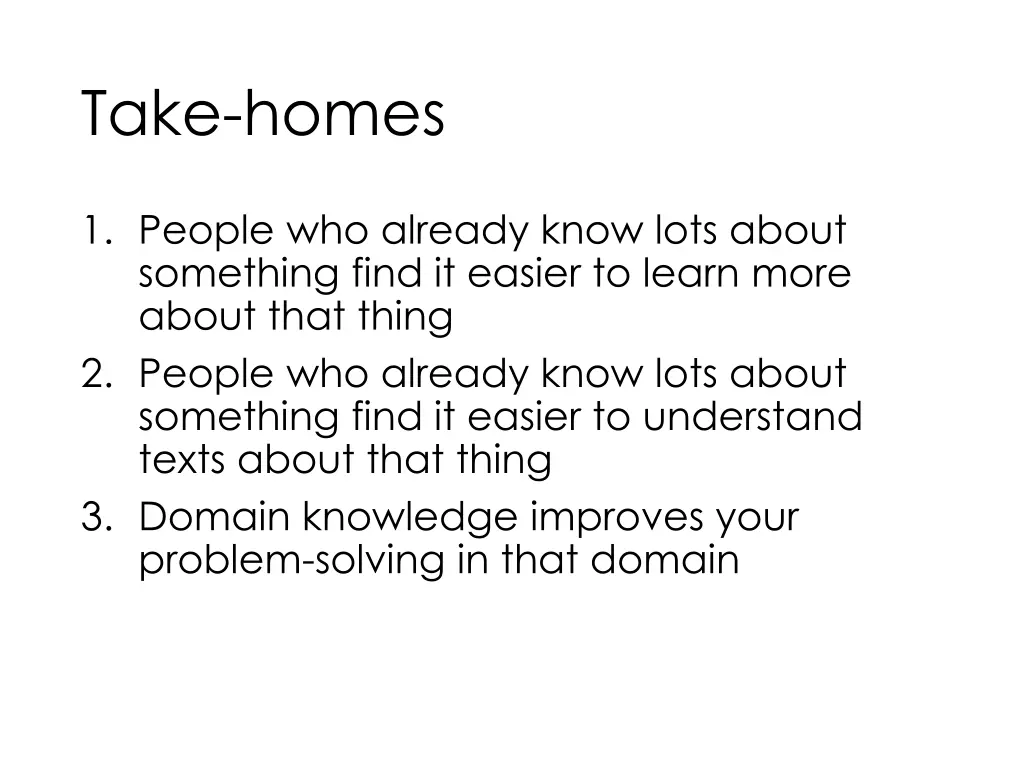 Take-homes

1. People who already know lots about something find it easier to learn more about that thing
2. People who already know lots about something find it easier to understand texts about that thing
3. Domain knowledge improves your problem-solving in that domain